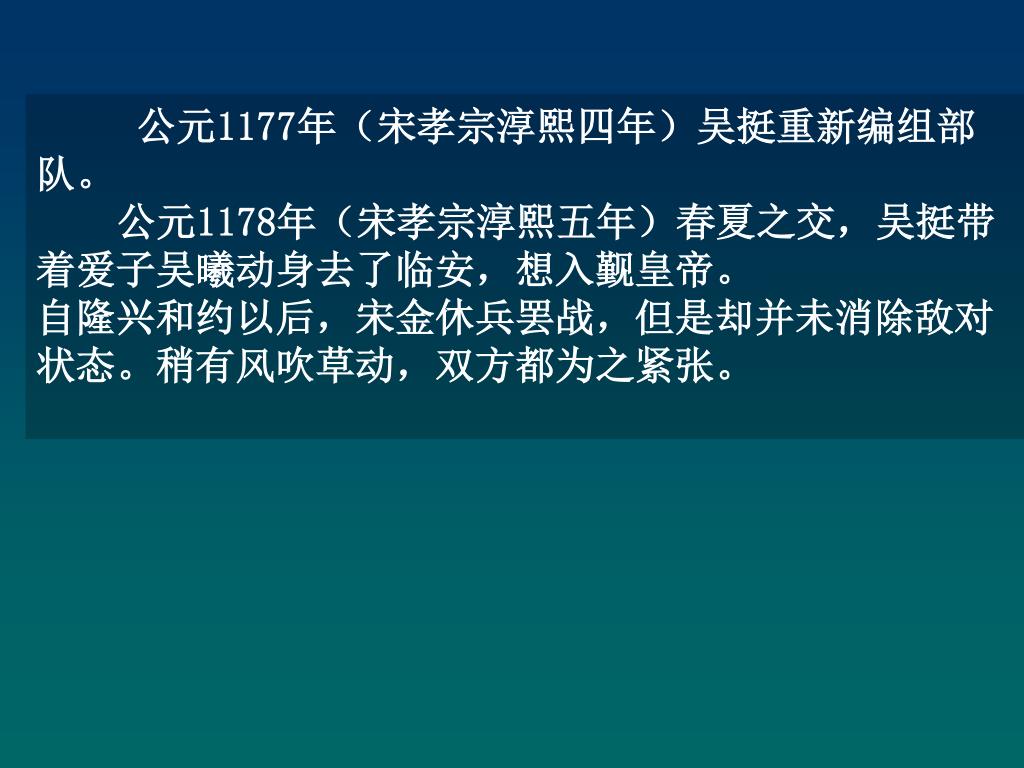 公元1177年（宋孝宗淳熙四年）吴挺重新编组部队。

公元1178年（宋孝宗淳熙五年）春夏之交，吴挺带着爱子吴曦动身去了临安，想入觐皇帝。

自隆兴和约以后，宋金休兵罢战，但是却并未消除敌对状态。稍有风吹草动，双方都为之紧张。